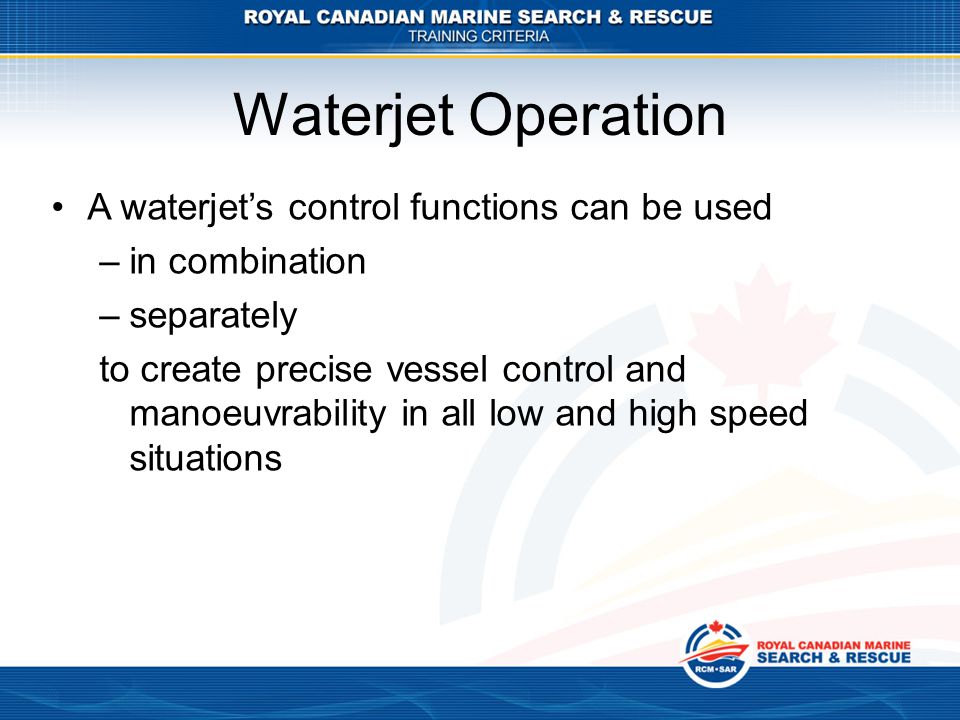 ROYAL CANADIAN MARINE SEARCH & RESCUE
TRAINING CRITERIA

Waterjet Operation

• A waterjet's control functions can be used
– in combination
– separately
to create precise vessel control and manoeuvrability in all low and high speed situations

RCM•SAR
ROYAL CANADIAN MARINE
SEARCH & RESCUE